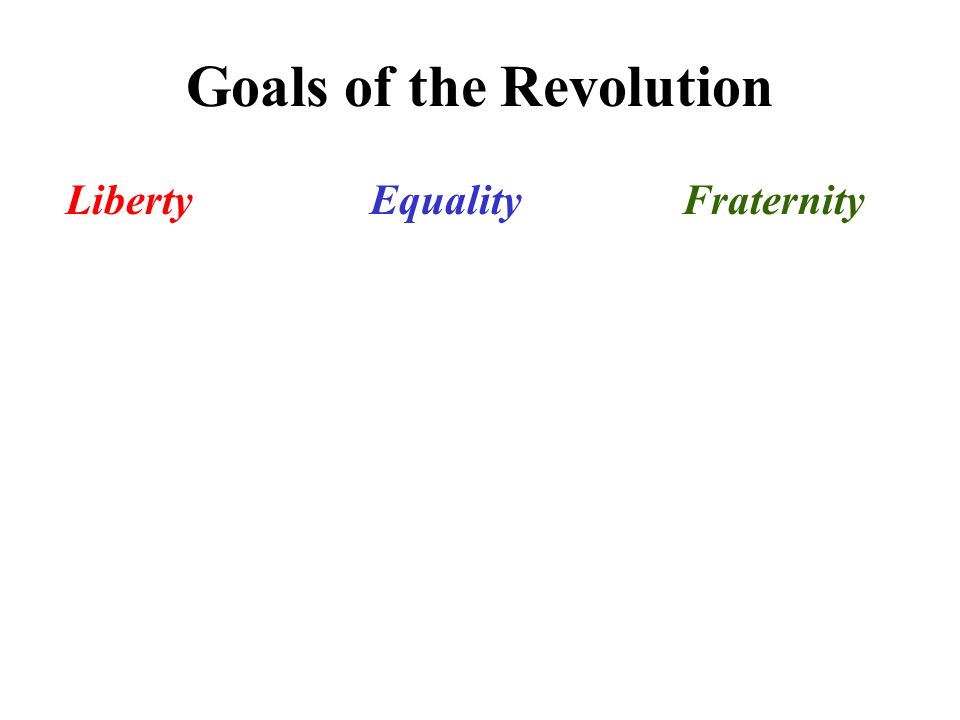 Goals of the Revolution

Liberty

Equality

Fraternity